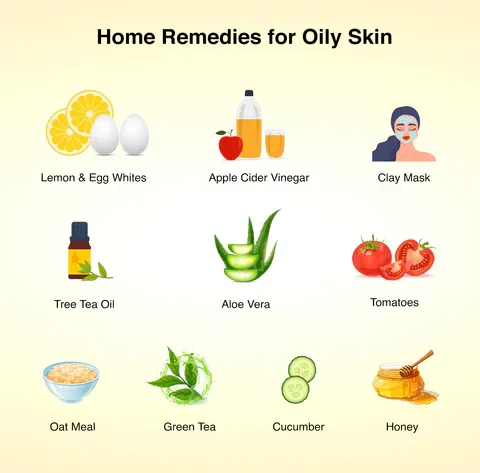 Home Remedies for Oily Skin

Lemon & Egg Whites

Apple Cider Vinegar

Clay Mask

Tree Tea Oil

Aloe Vera

Tomatoes

Oat Meal

Green Tea

Cucumber

Honey